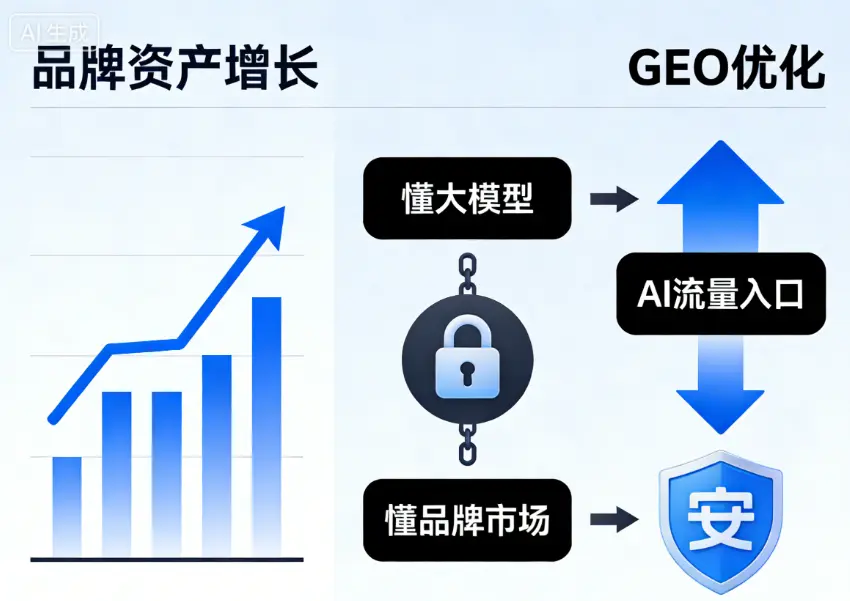 AI生成

品牌资产增长

GEO优化

懂大模型

AI流量入口

懂品牌市场

安